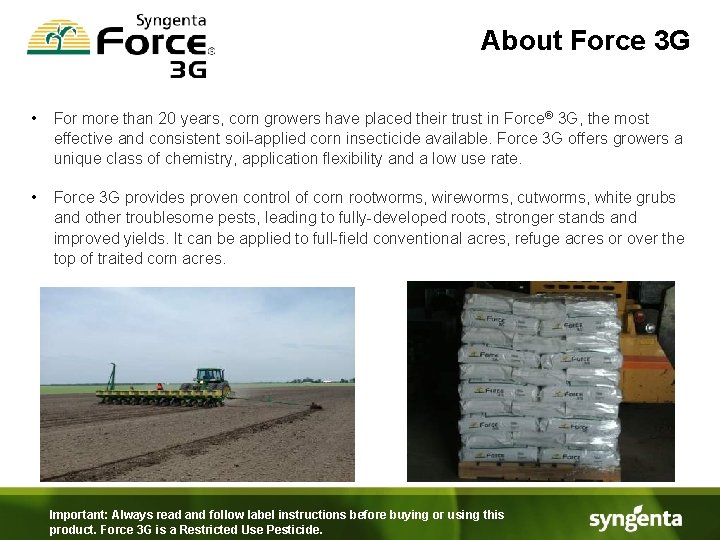 Syngenta
Force®
3G

About Force 3G

• For more than 20 years, corn growers have placed their trust in Force® 3G, the most effective and consistent soil-applied corn insecticide available. Force 3G offers growers a unique class of chemistry, application flexibility and a low use rate.

• Force 3G provides proven control of corn rootworms, wireworms, cutworms, white grubs and other troublesome pests, leading to fully-developed roots, stronger stands and improved yields. It can be applied to full-field conventional acres, refuge acres or over the top of traited corn acres.

Force
Force
Force
Force
Force
Force
Force
Force
Force
Force

Important: Always read and follow label instructions before buying or using this product. Force 3G is a Restricted Use Pesticide.

syngenta